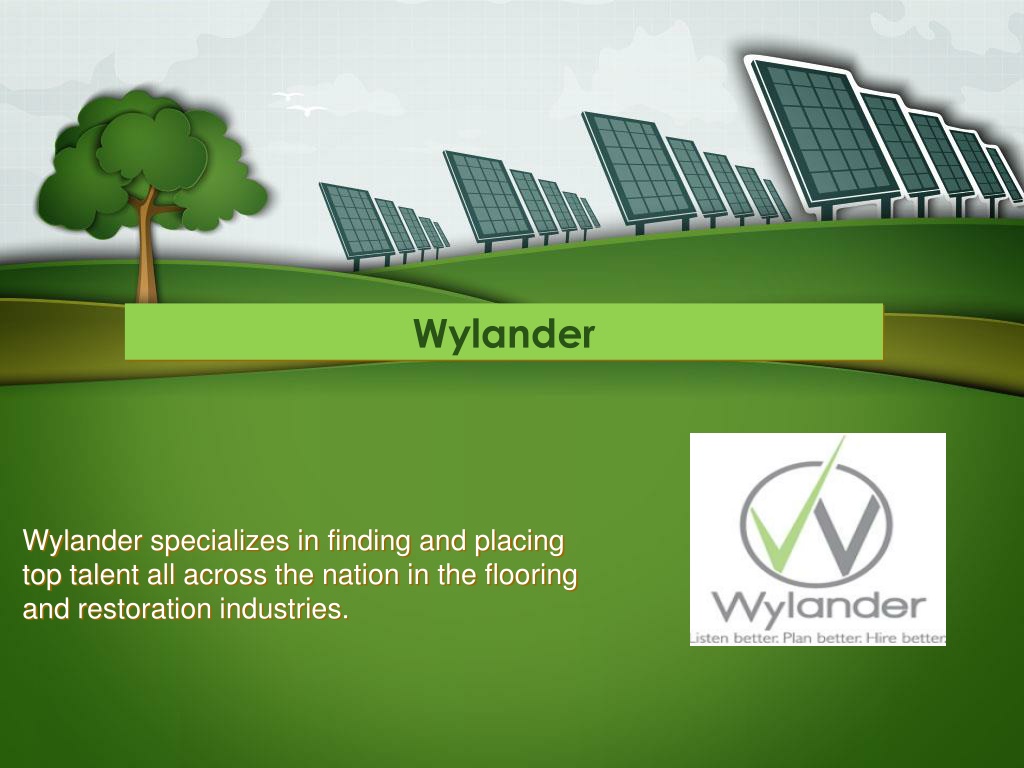 Wylander

Wylander specializes in finding and placing top talent all across the nation in the flooring and restoration industries.

Wylander
Listen better. Plan better. Hire better.